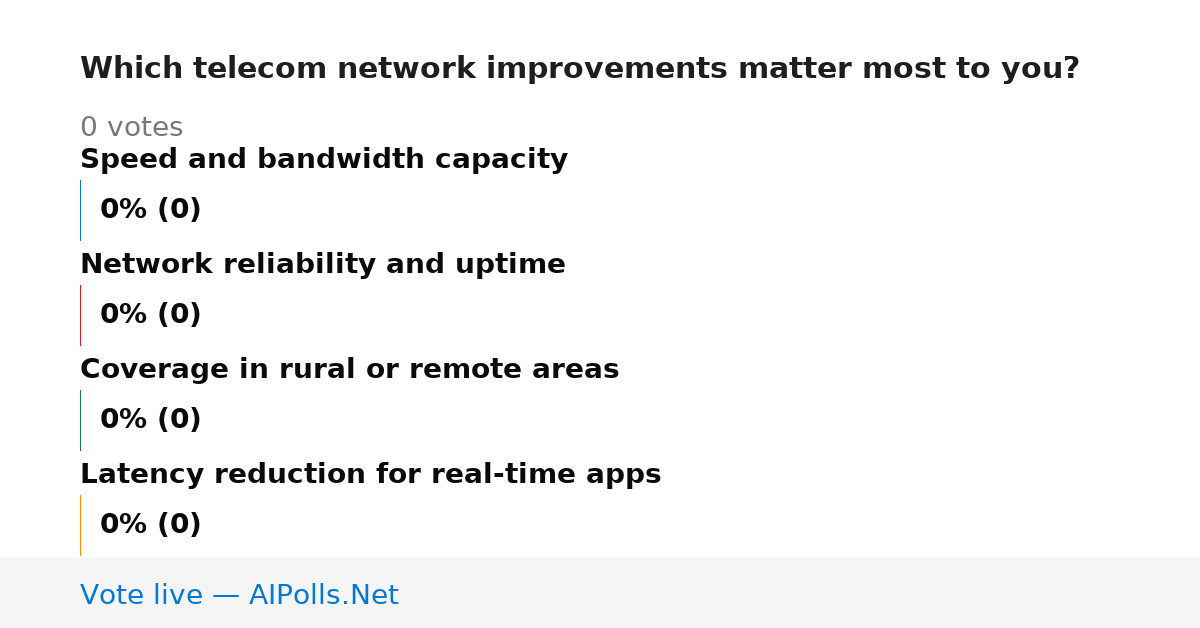 Which telecom network improvements matter most to you?

0 votes

Speed and bandwidth capacity

0% (0)

Network reliability and uptime

0% (0)

Coverage in rural or remote areas

0% (0)

Latency reduction for real-time apps

0% (0)

Vote live — AIPolls.Net